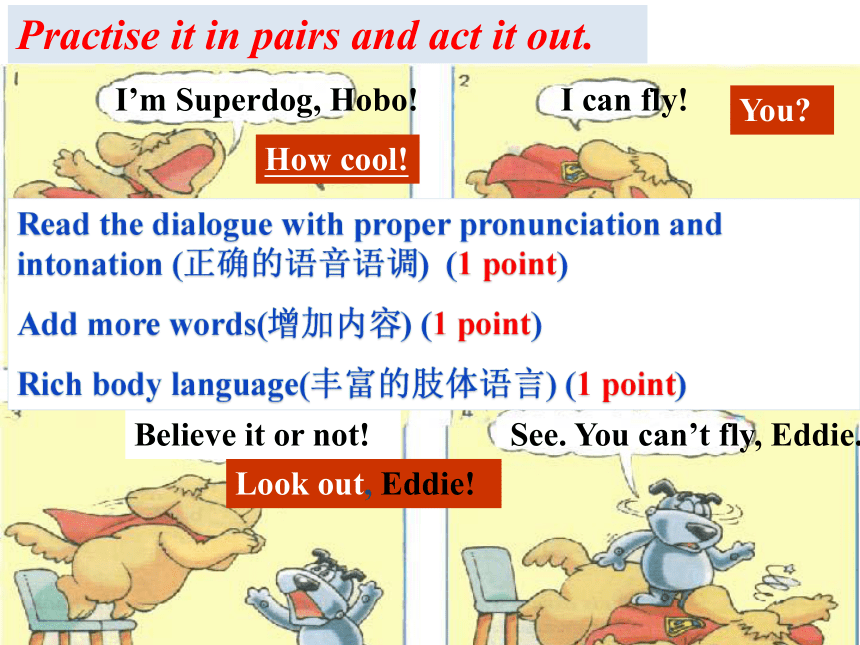 Practise it in pairs and act it out.

1

I'm Superdog, Hobo!

How cool!

2

I can fly!

You?

Read the dialogue with proper pronunciation and intonation (正确的语音语调) (1 point)

Add more words(增加内容) (1 point)

Rich body language(丰富的肢体语言) (1 point)

Believe it or not!

Look out, Eddie!

4

See. You can't fly, Eddie.